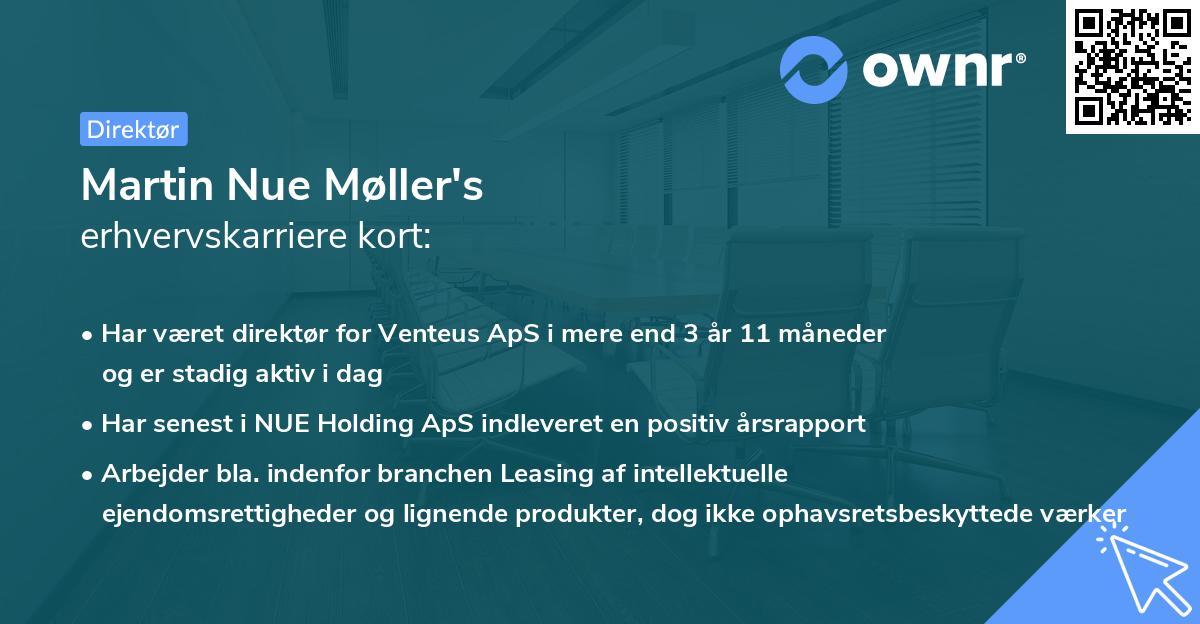 ownr®

Direktør

Martin Nue Møller's
erhvervskarriere kort:

• Har været direktør for Venteus ApS i mere end 3 år 11 måneder og er stadig aktiv i dag

• Har senest i NUE Holding ApS indleveret en positiv årsrapport

• Arbejder bla. indenfor branchen Leasing af intellektuelle ejendomsrettigheder og lignende produkter, dog ikke ophavsretsbeskyttede værker